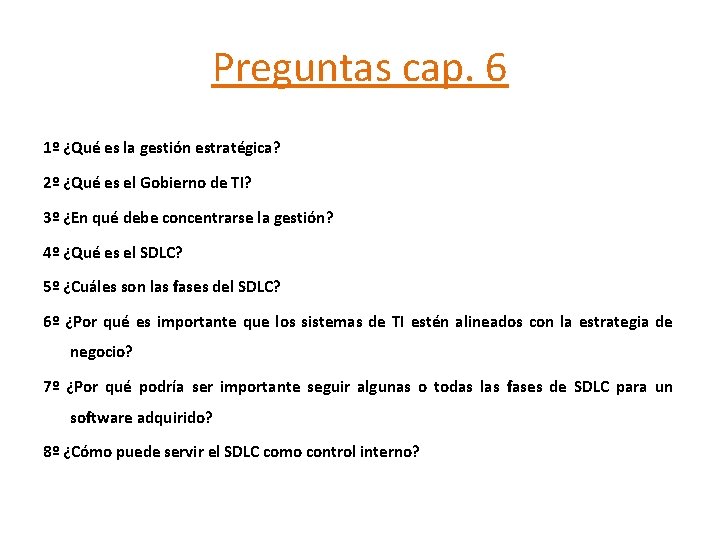 Preguntas cap. 6

1º ¿Qué es la gestión estratégica?

2º ¿Qué es el Gobierno de TI?

3º ¿En qué debe concentrarse la gestión?

4º ¿Qué es el SDLC?

5º ¿Cuáles son las fases del SDLC?

6º ¿Por qué es importante que los sistemas de TI estén alineados con la estrategia de negocio?

7º ¿Por qué podría ser importante seguir algunas o todas las fases de SDLC para un software adquirido?

8º ¿Cómo puede servir el SDLC como control interno?